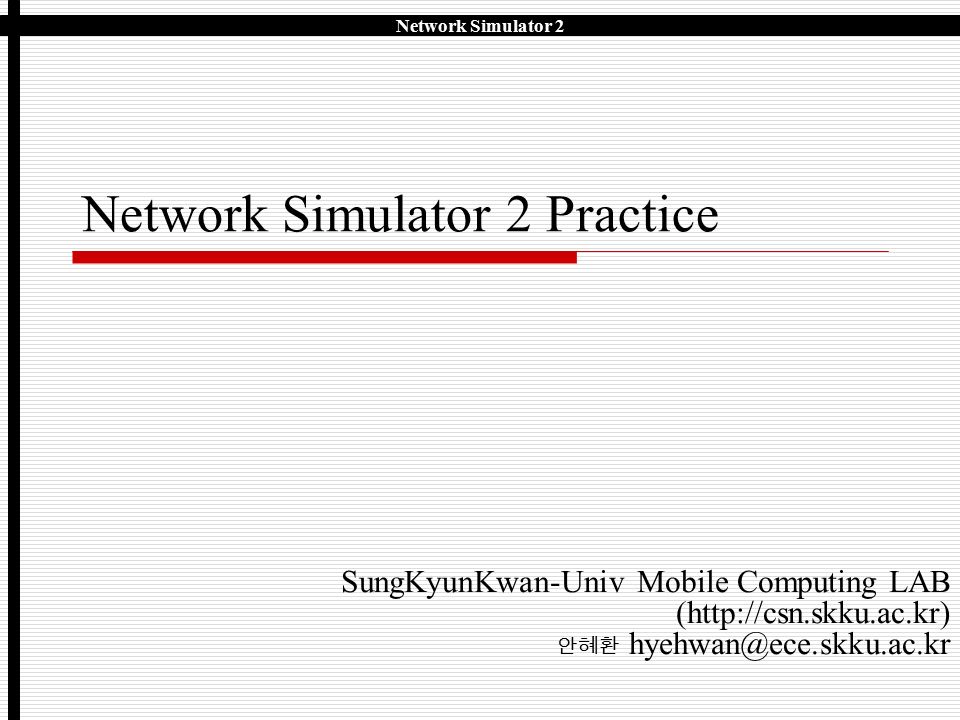 Network Simulator 2

Network Simulator 2 Practice

SungKyunKwan-Univ Mobile Computing LAB
(http://csn.skku.ac.kr)
안혜환 hyehwan@ece.skku.ac.kr